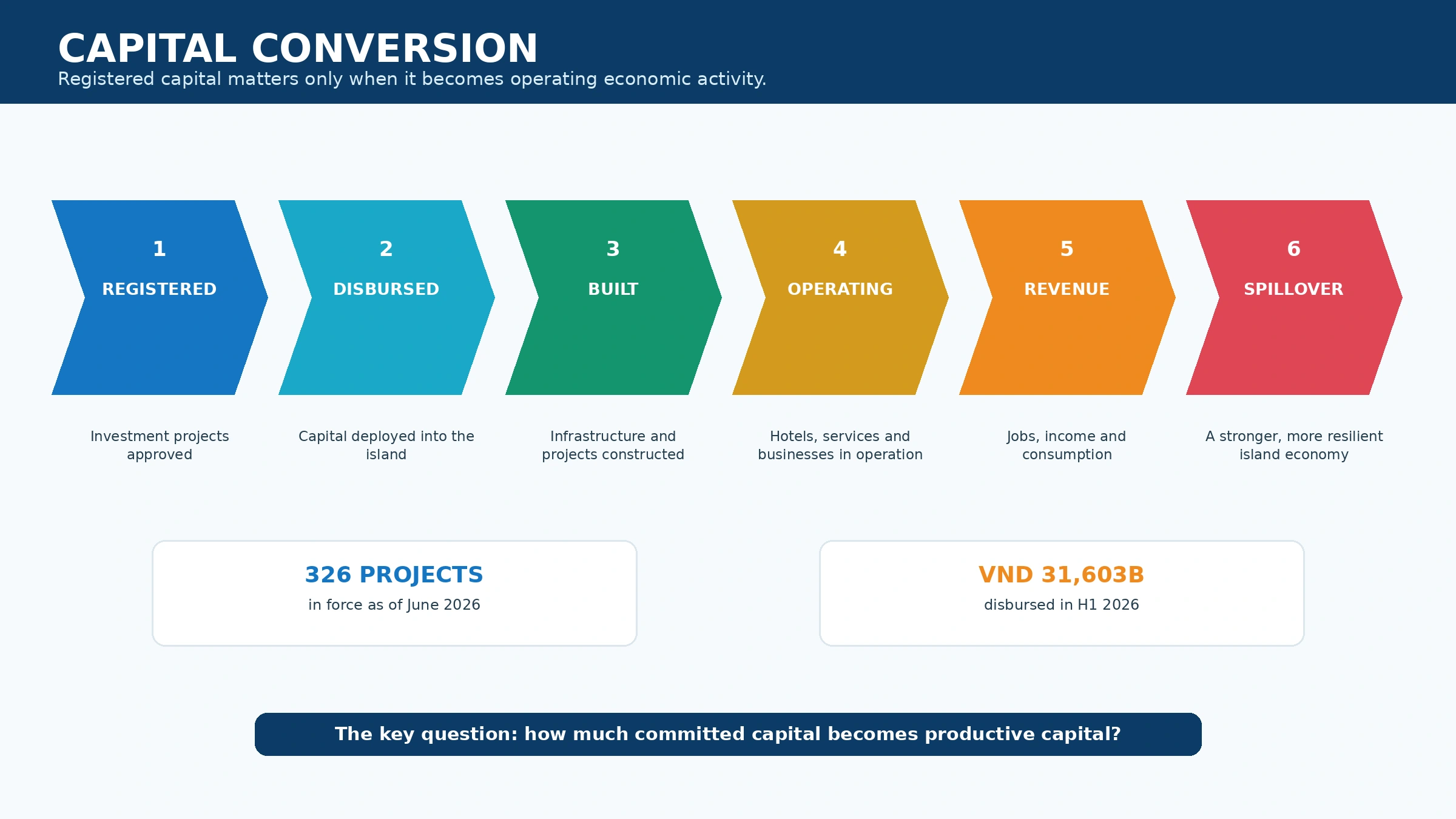 CAPITAL CONVERSION

Registered capital matters only when it becomes operating economic activity.

1
REGISTERED

2
DISBURSED

3
BUILT

4
OPERATING

5
REVENUE

6
SPILLOVER

Investment projects approved

Capital deployed into the island

Infrastructure and projects constructed

Hotels, services and businesses in operation

Jobs, income and consumption

A stronger, more resilient island economy

326 PROJECTS
in force as of June 2026

VND 31,603B
disbursed in H1 2026

The key question: how much committed capital becomes productive capital?